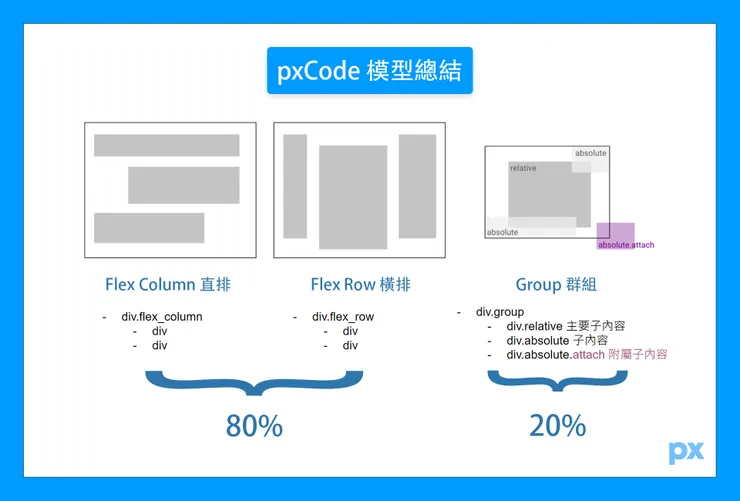 pxCode 模型總結

absolute
relative
absolute
absolute.attach

Flex Column 直排
- div.flex_column
  - div
  - div

Flex Row 橫排
- div.flex_row
  - div
  - div

Group 群組
- div.group
  - div.relative 主要子內容
  - div.absolute 子內容
  - div.absolute.attach 附屬子內容

80%

20%

px